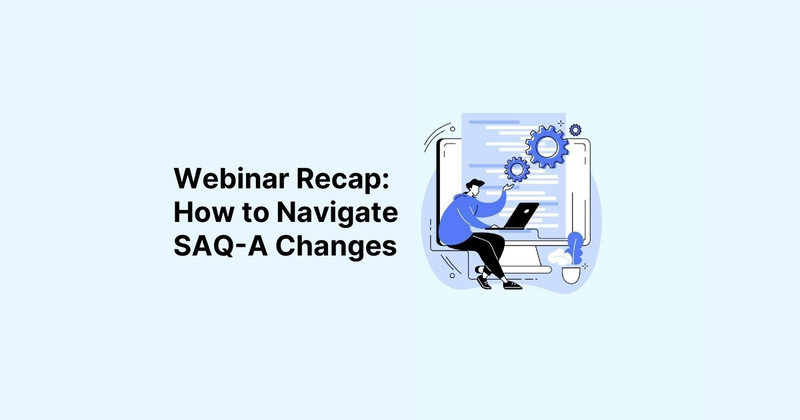 Webinar Recap:
How to Navigate
SAQ-A Changes